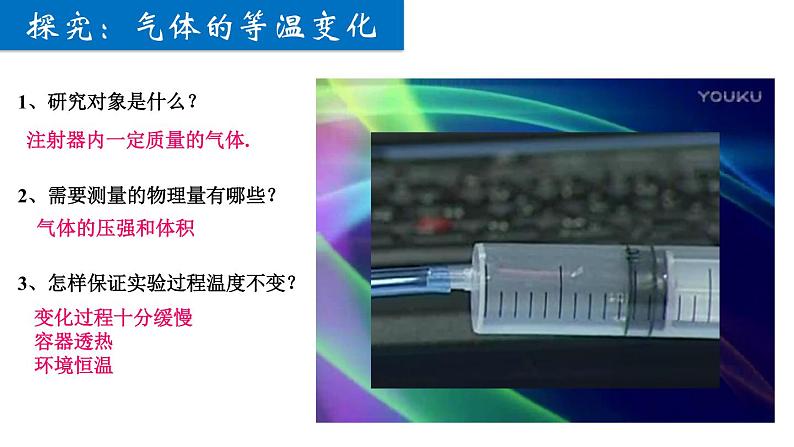 探究：气体的等温变化

1、研究对象是什么？

注射器内一定质量的气体.

2、需要测量的物理量有哪些？

气体的压强和体积

3、怎样保证实验过程温度不变？

变化过程十分缓慢
容器透热
环境恒温

YOUKU